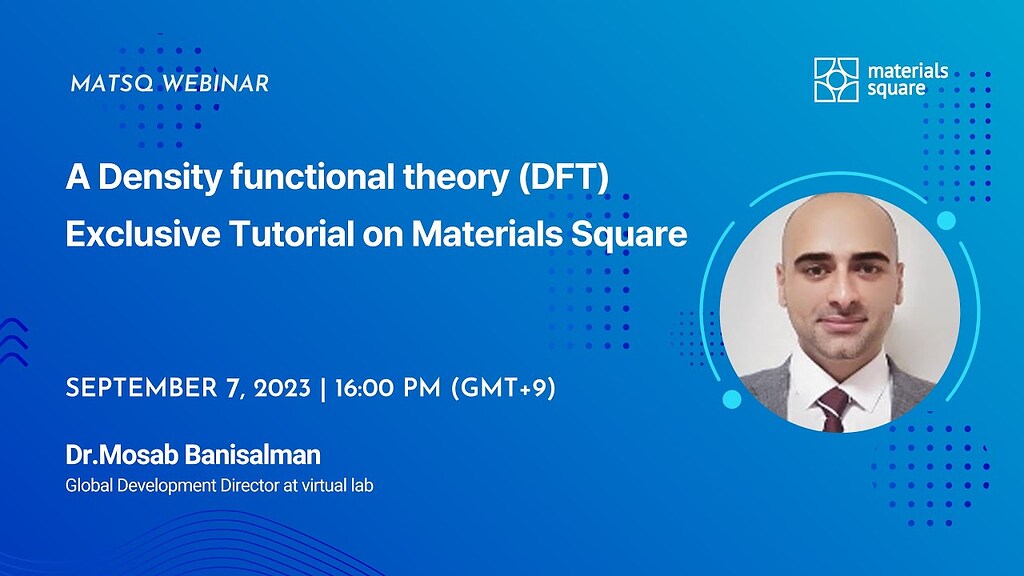 MATSQ WEBINAR

materials square

A Density functional theory (DFT) Exclusive Tutorial on Materials Square

SEPTEMBER 7, 2023 | 16:00 PM (GMT+9)

Dr.Mosab Banisalman
Global Development Director at virtual lab